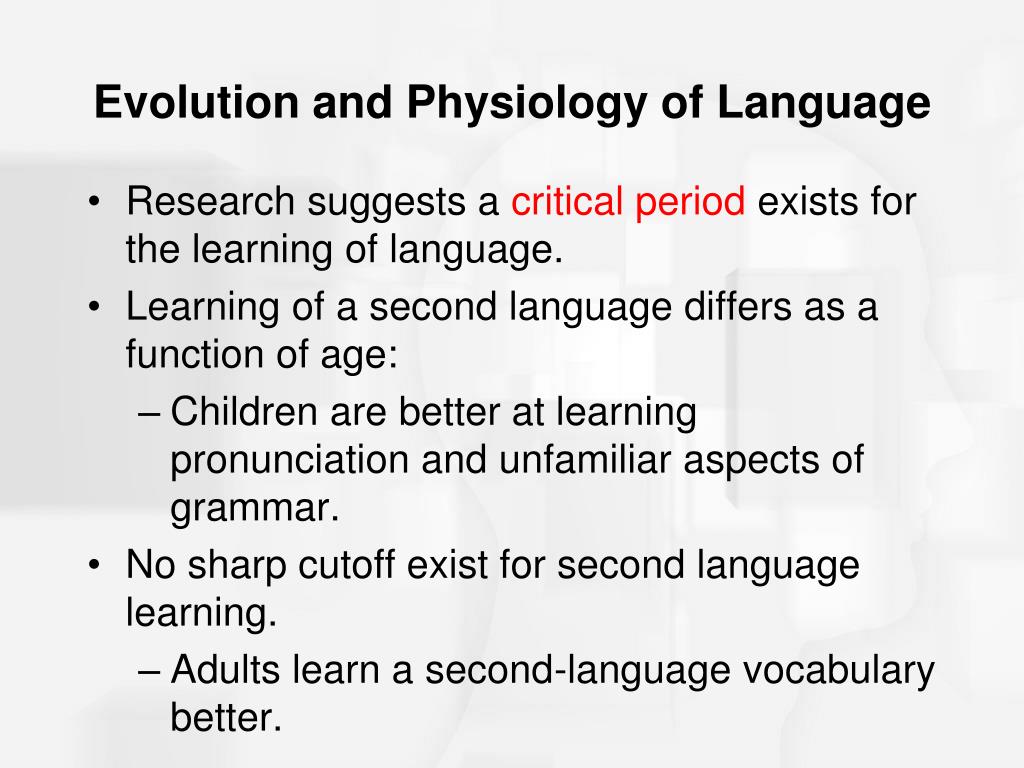 Evolution and Physiology of Language

• Research suggests a critical period exists for the learning of language.
• Learning of a second language differs as a function of age:
– Children are better at learning pronunciation and unfamiliar aspects of grammar.
• No sharp cutoff exist for second language learning.
– Adults learn a second-language vocabulary better.